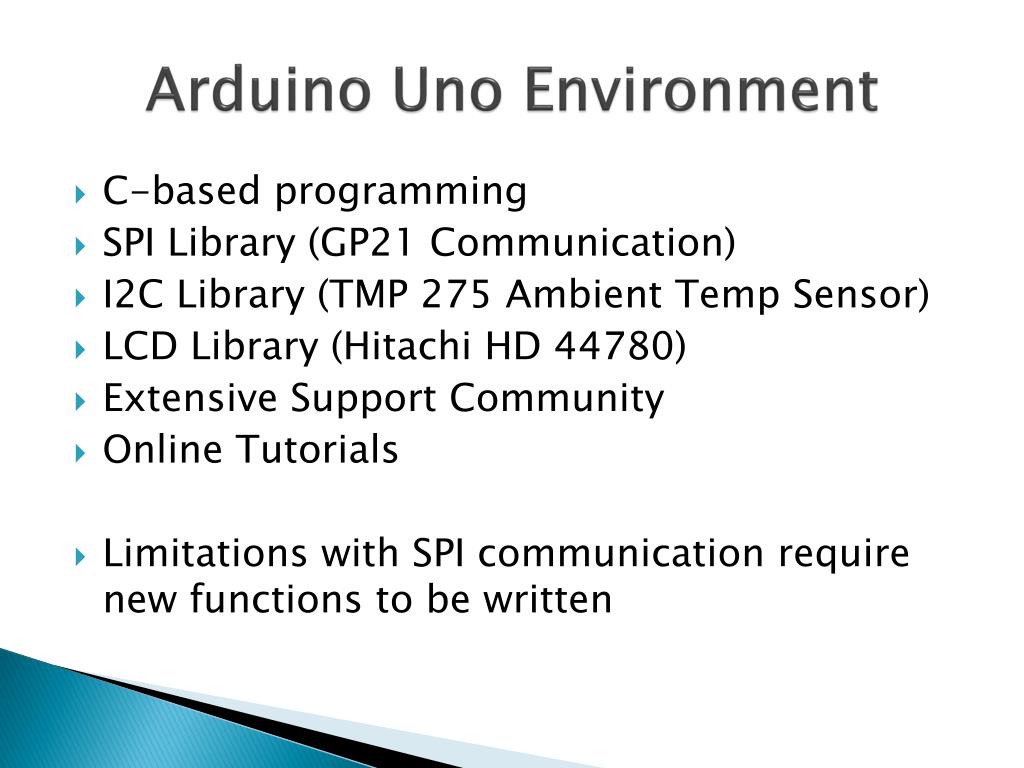 Arduino Uno Environment

C-based programming
SPI Library (GP21 Communication)
I2C Library (TMP 275 Ambient Temp Sensor)
LCD Library (Hitachi HD 44780)
Extensive Support Community
Online Tutorials

Limitations with SPI communication require new functions to be written